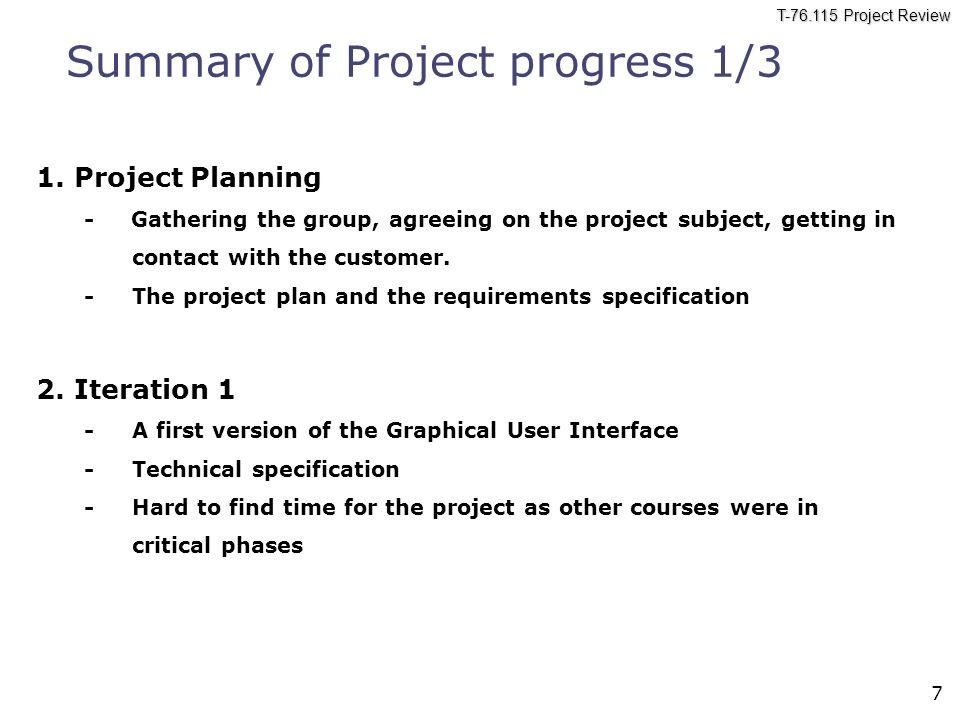 T-76.115 Project Review

Summary of Project progress 1/3

1. Project Planning

- Gathering the group, agreeing on the project subject, getting in contact with the customer.
- The project plan and the requirements specification

2. Iteration 1

- A first version of the Graphical User Interface
- Technical specification
- Hard to find time for the project as other courses were in critical phases

7